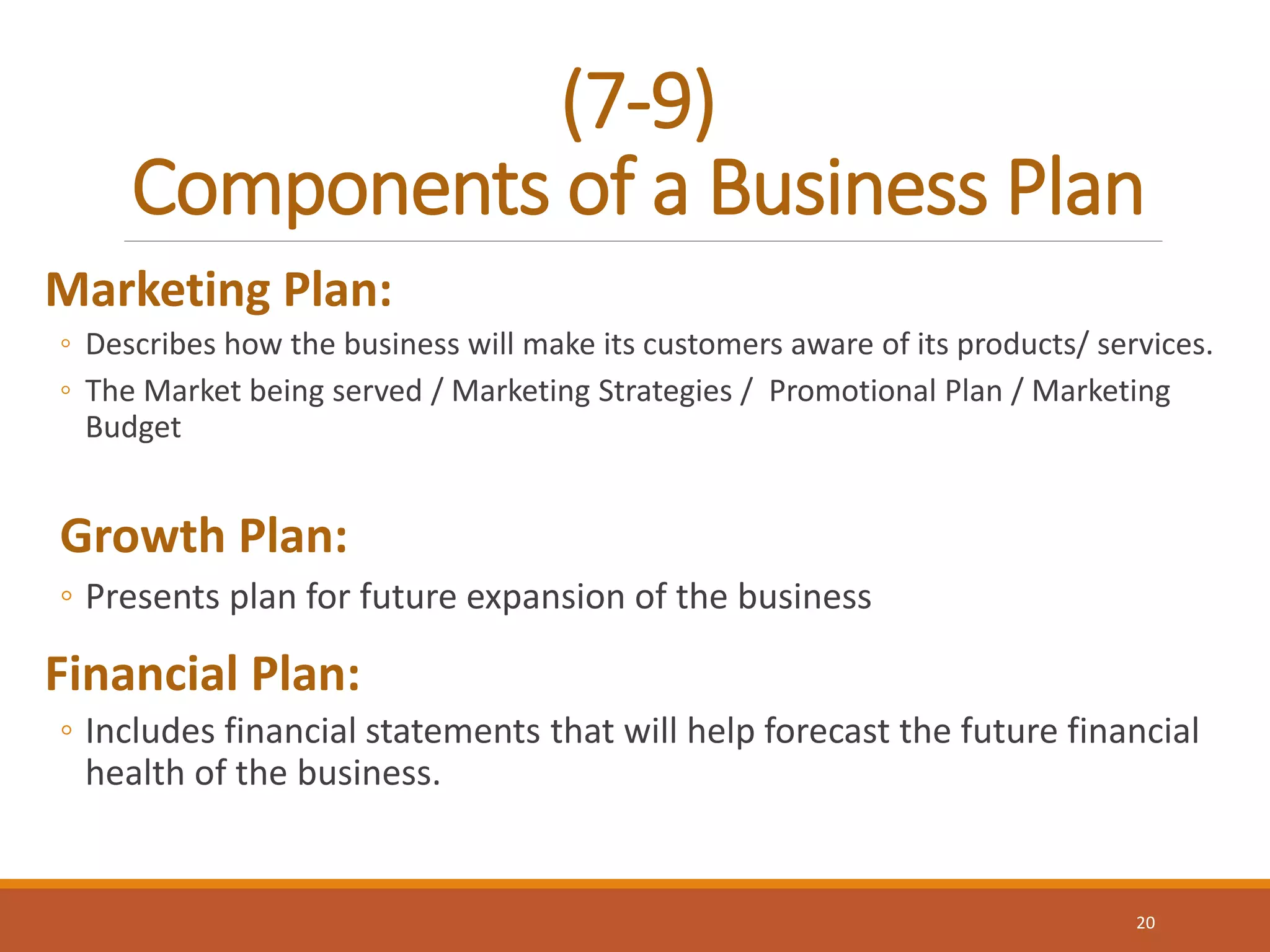 (7-9)
Components of a Business Plan

Marketing Plan:

◦ Describes how the business will make its customers aware of its products/ services.

◦ The Market being served / Marketing Strategies / Promotional Plan / Marketing Budget

Growth Plan:

◦ Presents plan for future expansion of the business

Financial Plan:

◦ Includes financial statements that will help forecast the future financial health of the business.

20